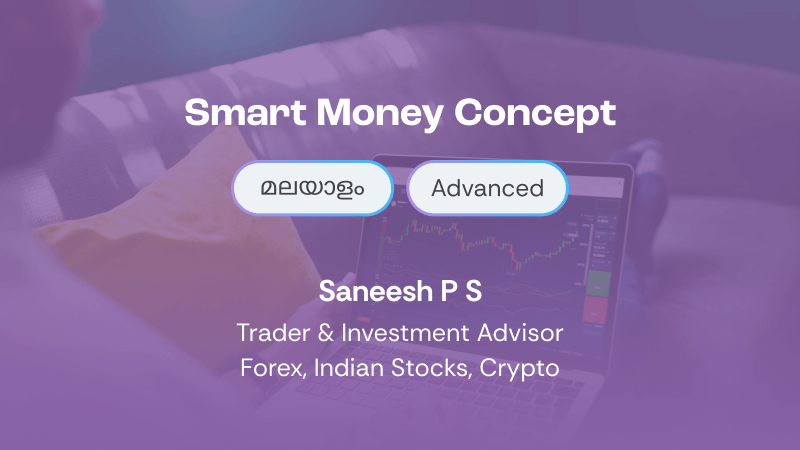 Smart Money Concept

മലയാളം

Advanced

Saneesh P S

Trader & Investment Advisor
Forex, Indian Stocks, Crypto